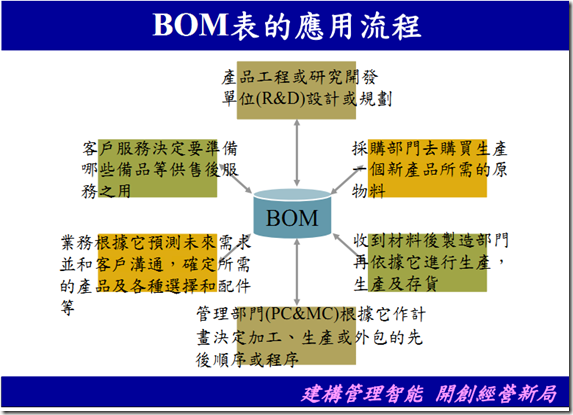 BOM表的應用流程

產品工程或研究開發單位(R&D)設計或規劃

客戶服務決定要準備哪些備品等供售後服務之用

採購部門去購買生產一個新產品所需的原物料

BOM

業務根據它預測未來需求並和客戶溝通，確定所需的產品及各種選擇和配件等

收到材料後製造部門再依據它進行生產，生產及存貨

管理部門(PC&MC)根據它作計畫決定加工、生產或外包的先後順序或程序

建構管理智能　開創經營新局